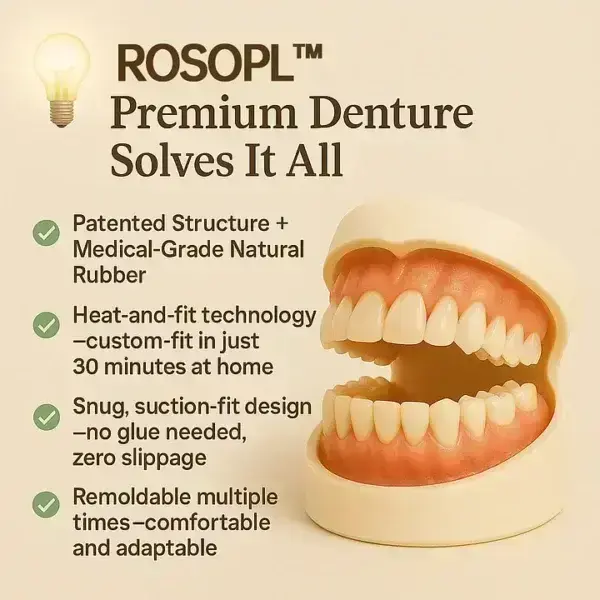 ROSOPL™
Premium Denture Solves It All

Patented Structure + Medical-Grade Natural Rubber

Heat-and-fit technology –custom-fit in just 30 minutes at home

Snug, suction-fit design –no glue needed, zero slippage

Remoldable multiple times–comfortable and adaptable